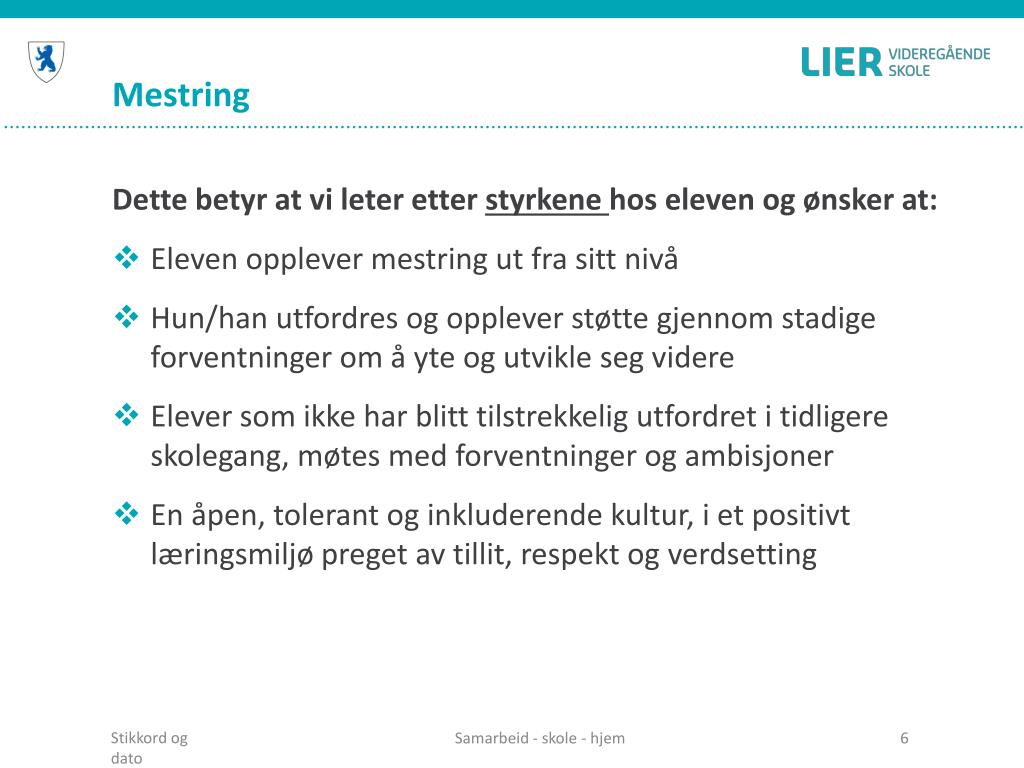 LIER VIDEREGÅENDE SKOLE

Mestring

Dette betyr at vi leter etter styrkene hos eleven og ønsker at:

❖ Eleven opplever mestring ut fra sitt nivå

❖ Hun/han utfordres og opplever støtte gjennom stadige forventninger om å yte og utvikle seg videre

❖ Elever som ikke har blitt tilstrekkelig utfordret i tidligere skolegang, møtes med forventninger og ambisjoner

❖ En åpen, tolerant og inkluderende kultur, i et positivt læringsmiljø preget av tillit, respekt og verdsetting

Stikkord og dato

Samarbeid - skole - hjem

6